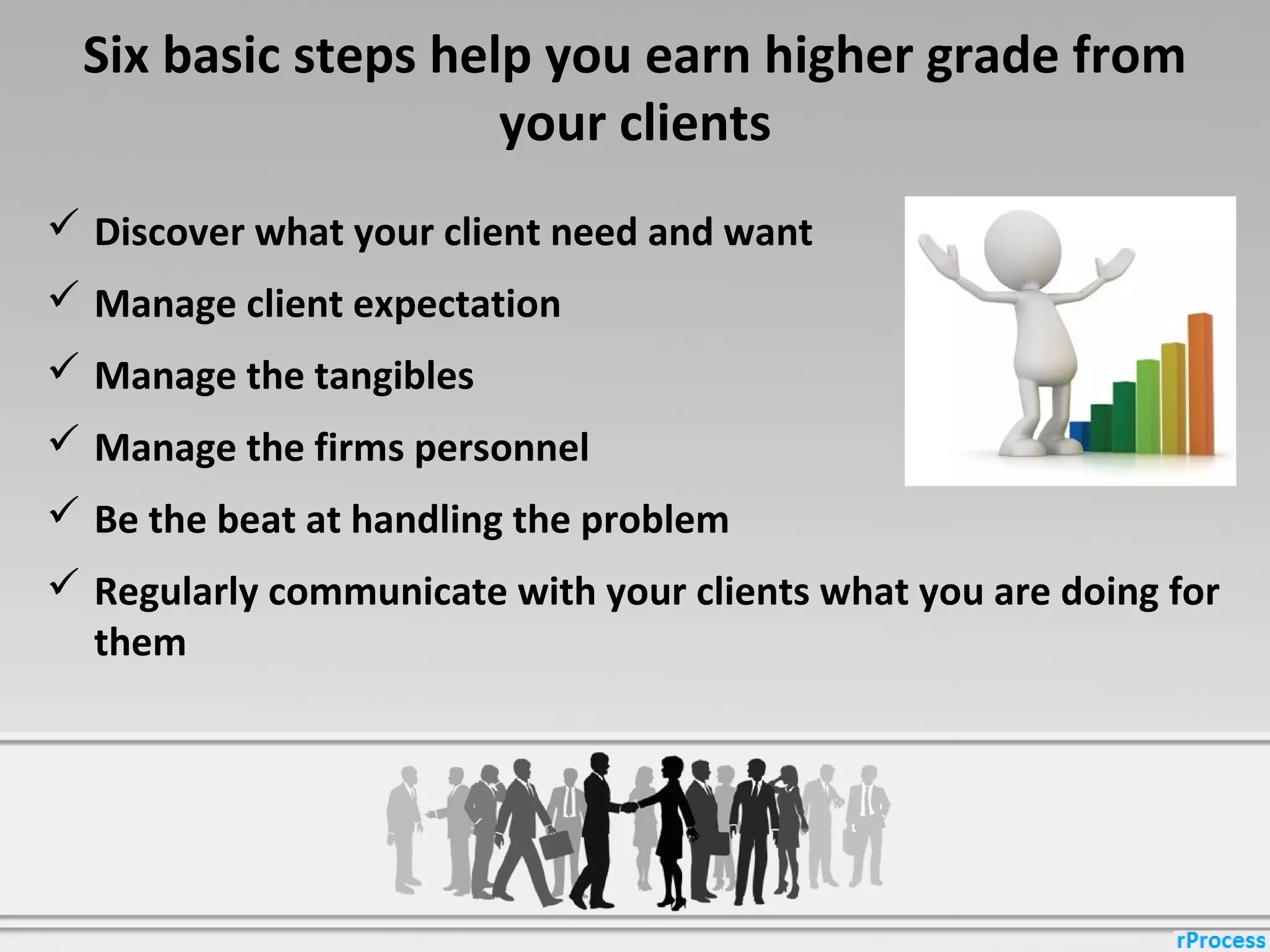 Six basic steps help you earn higher grade from your clients

✓ Discover what your client need and want

✓ Manage client expectation

✓ Manage the tangibles

✓ Manage the firms personnel

✓ Be the beat at handling the problem

✓ Regularly communicate with your clients what you are doing for them

rProcess